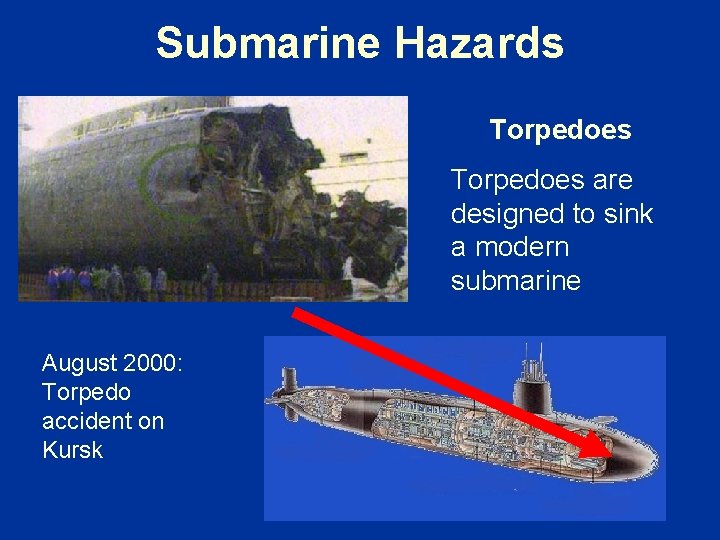 Submarine Hazards

Torpedoes

Torpedoes are designed to sink a modern submarine

August 2000: Torpedo accident on Kursk